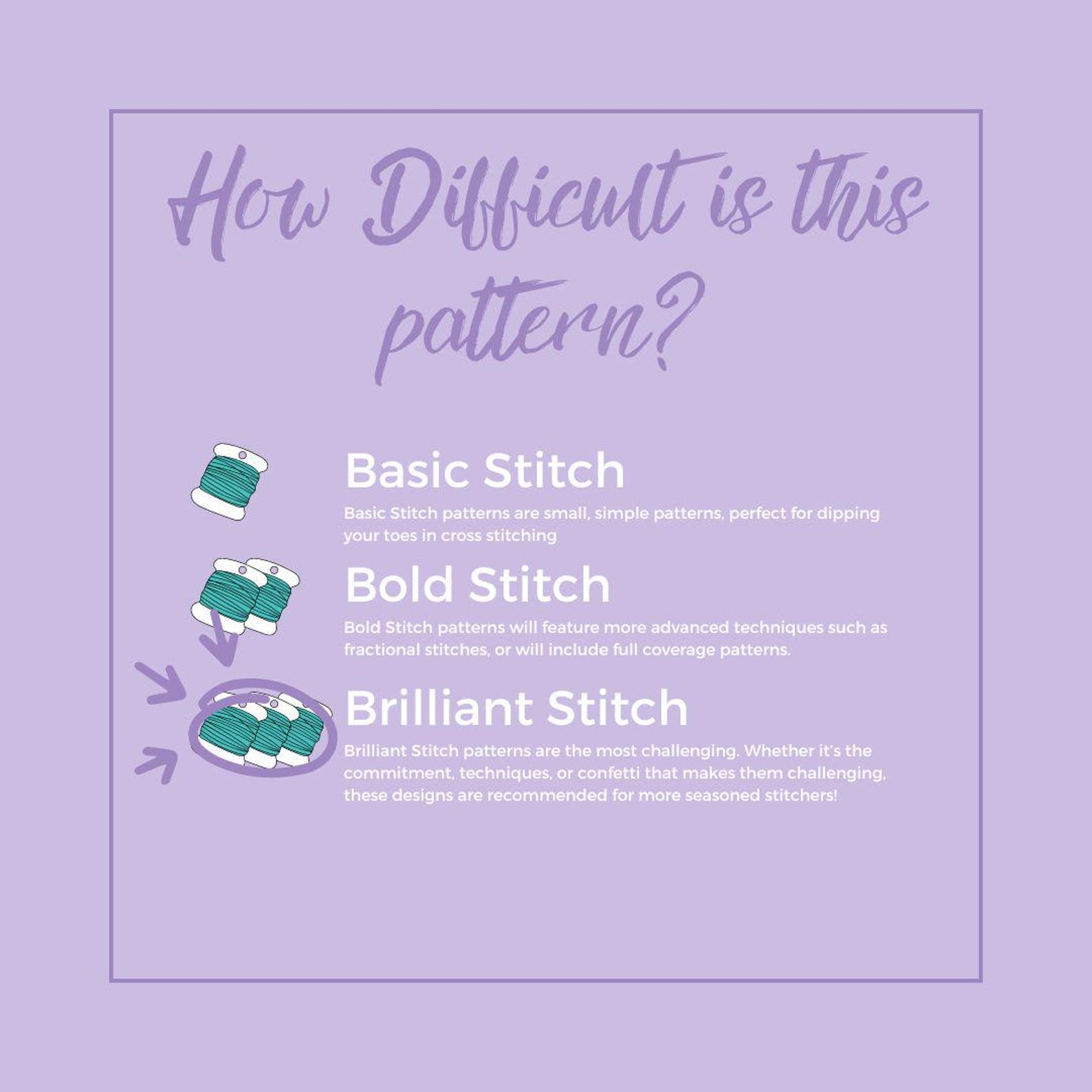 How Difficult is this pattern?

Basic Stitch

Basic Stitch patterns are small, simple patterns, perfect for dipping your toes in cross stitching

Bold Stitch

Bold Stitch patterns will feature more advanced techniques such as fractional stitches, or will include full coverage patterns.

Brilliant Stitch

Brilliant Stitch patterns are the most challenging. Whether it's the commitment, techniques, or confetti that makes them challenging, these designs are recommended for more seasoned stitchers!